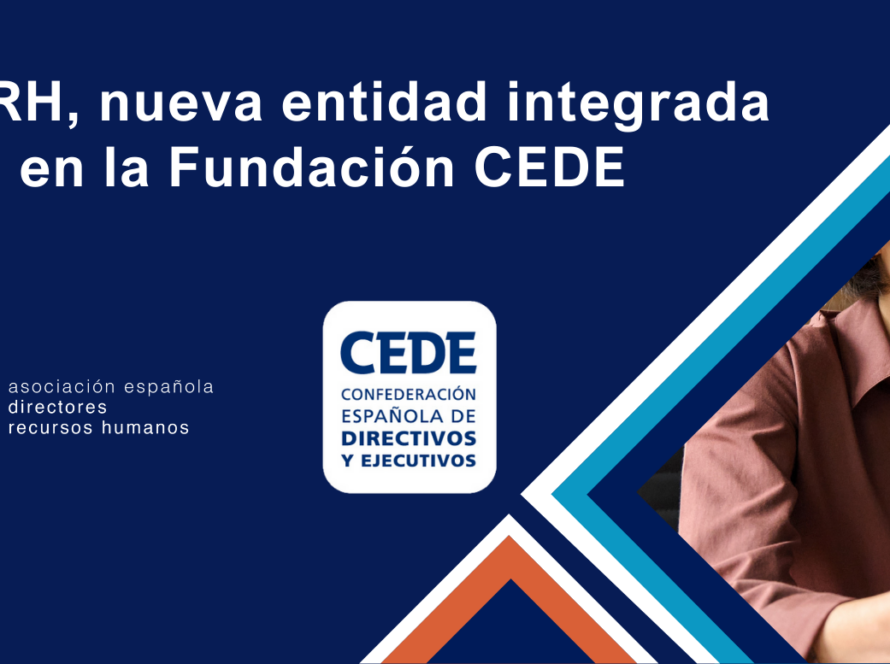 RH, nueva entidad integrada en la Fundación CEDE

asociación española
directores
recursos humanos

CEDE
CONFEDERACIÓN
ESPAÑOLA DE
DIRECTIVOS
Y EJECUTIVOS